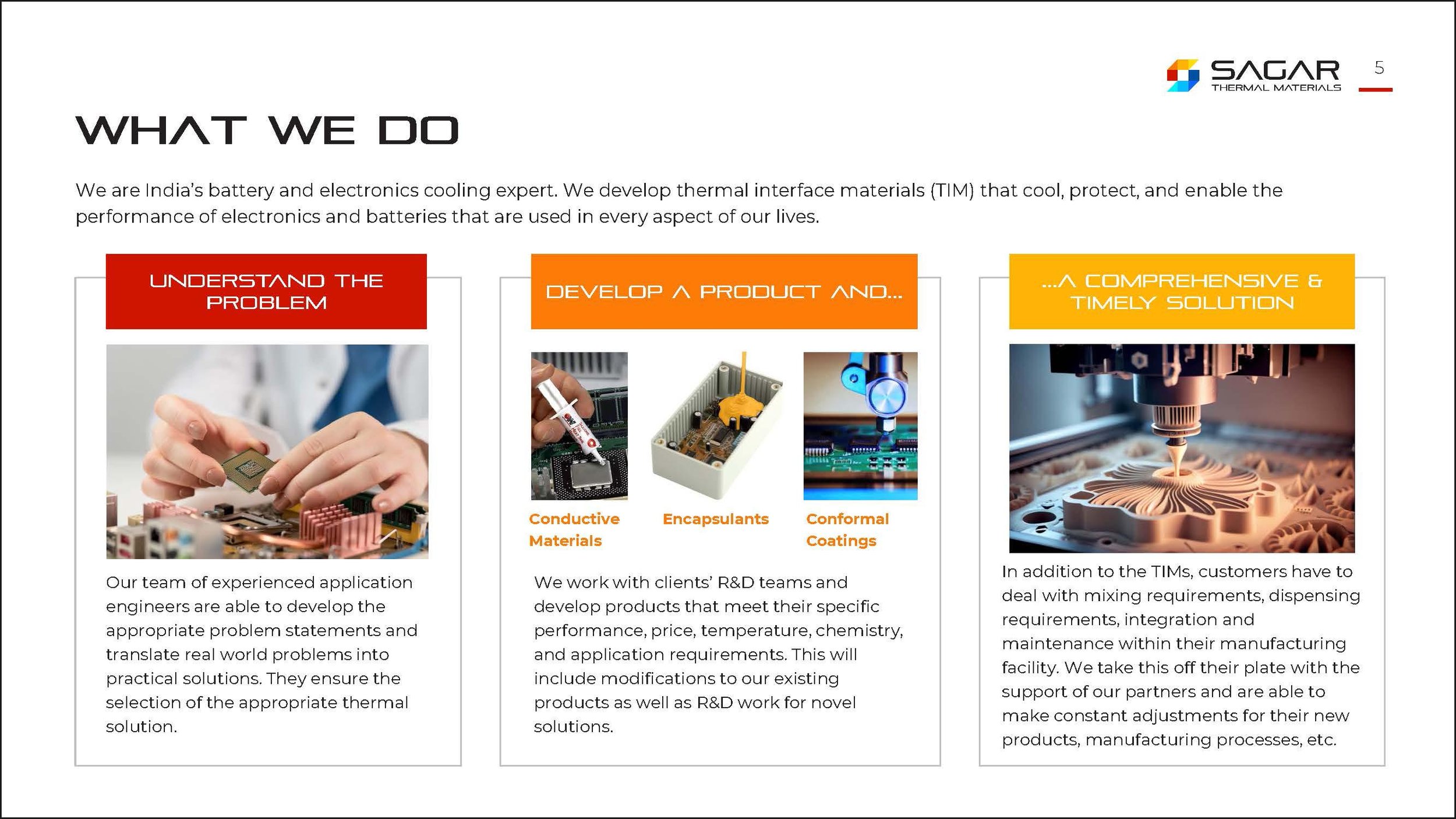 SAGAR
THERMAL MATERIALS

5

WHAT WE DO

We are India's battery and electronics cooling expert. We develop thermal interface materials (TIM) that cool, protect, and enable the performance of electronics and batteries that are used in every aspect of our lives.

UNDERSTAND THE PROBLEM

Our team of experienced application engineers are able to develop the appropriate problem statements and translate real world problems into practical solutions. They ensure the selection of the appropriate thermal solution.

DEVELOP A PRODUCT AND...

Conductive Materials

Encapsulants

Conformal Coatings

We work with clients' R&D teams and develop products that meet their specific performance, price, temperature, chemistry, and application requirements. This will include modifications to our existing products as well as R&D work for novel solutions.

...A COMPREHENSIVE & TIMELY SOLUTION

In addition to the TIMs, customers have to deal with mixing requirements, dispensing requirements, integration and maintenance within their manufacturing facility. We take this off their plate with the support of our partners and are able to make constant adjustments for their new products, manufacturing processes, etc.